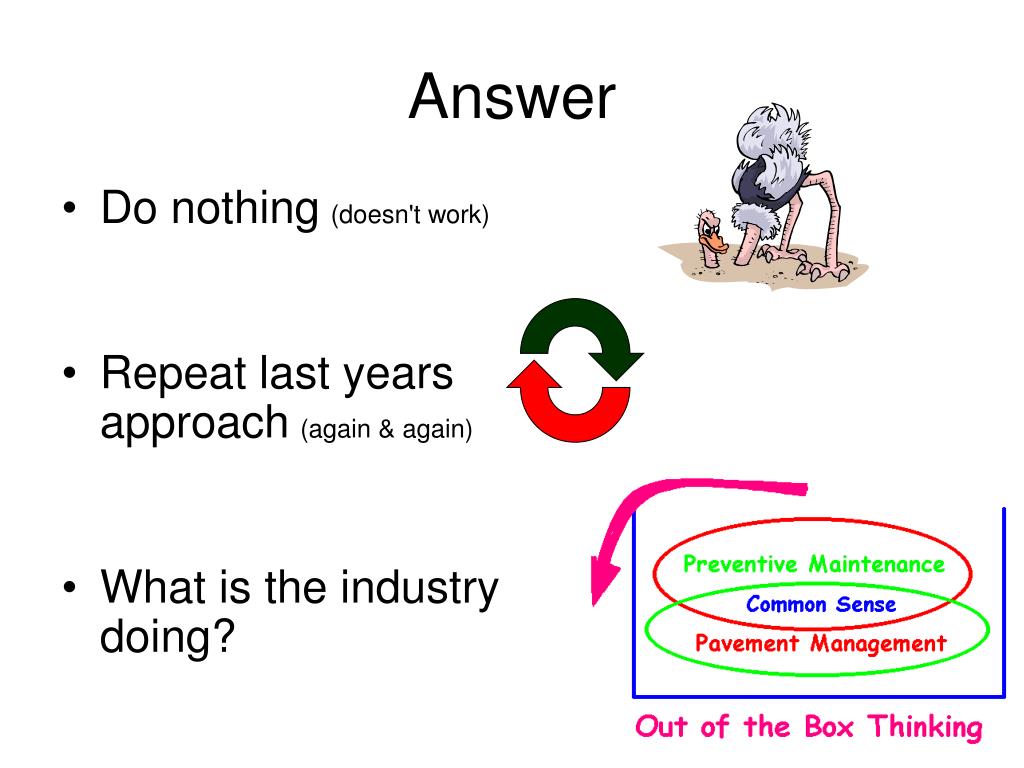 Answer

• Do nothing (doesn't work)

• Repeat last years approach (again & again)

• What is the industry doing?

Preventive Maintenance

Common Sense

Pavement Management

Out of the Box Thinking